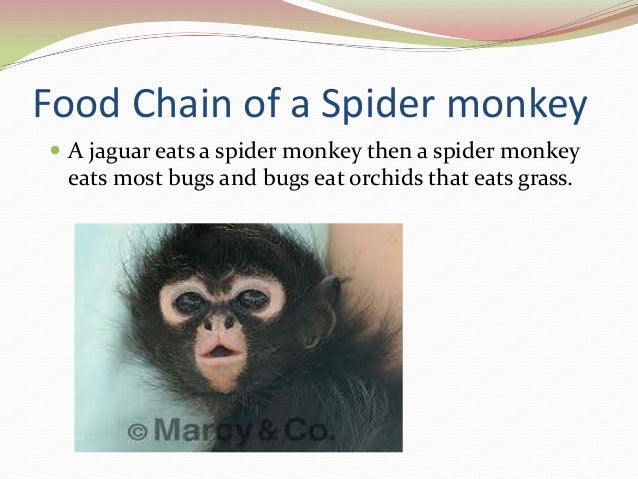 Food Chain of a Spider monkey

A jaguar eats a spider monkey then a spider monkey eats most bugs and bugs eat orchids that eats grass.

© Marcy & Co.